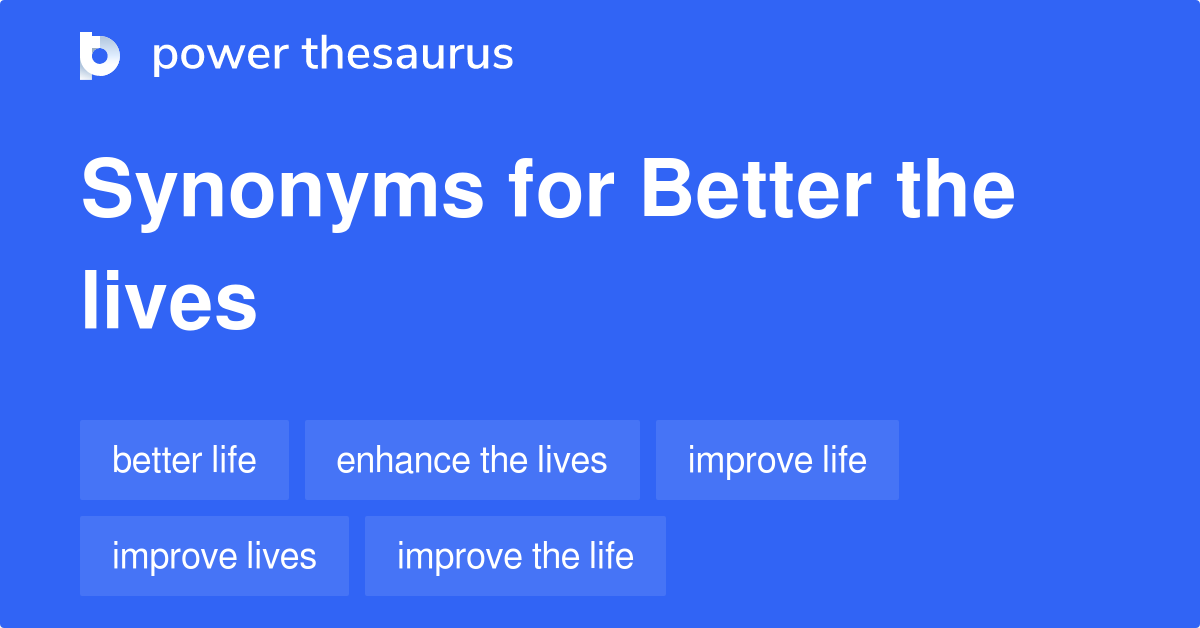 power thesaurus

Synonyms for Better the lives

better life
enhance the lives
improve life
improve lives
improve the life